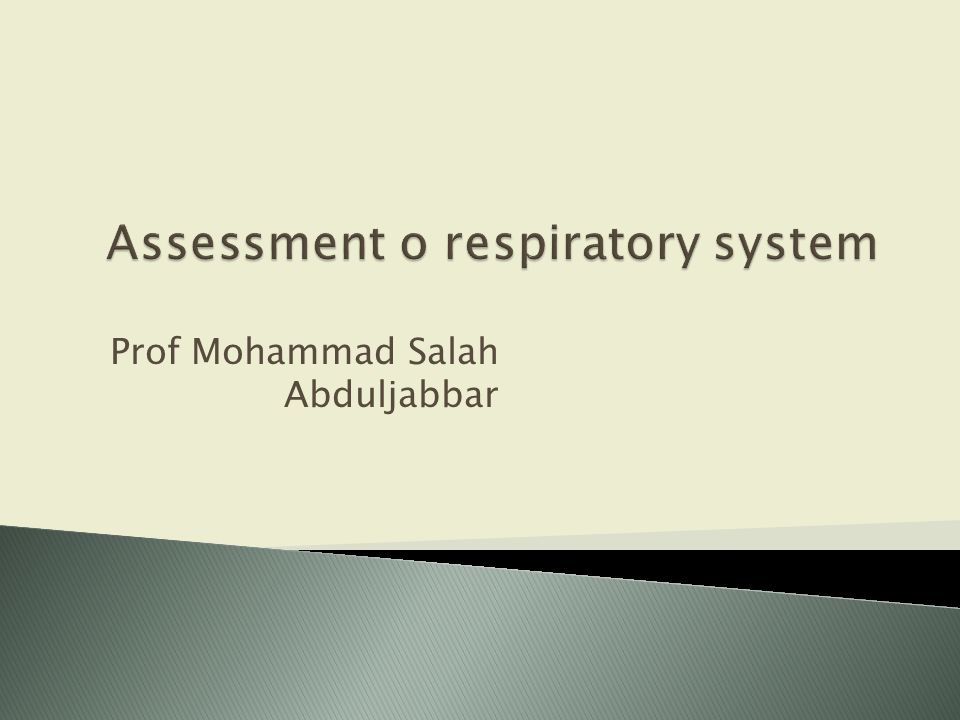 Assessment o respiratory system

Prof Mohammad Salah Abduljabbar